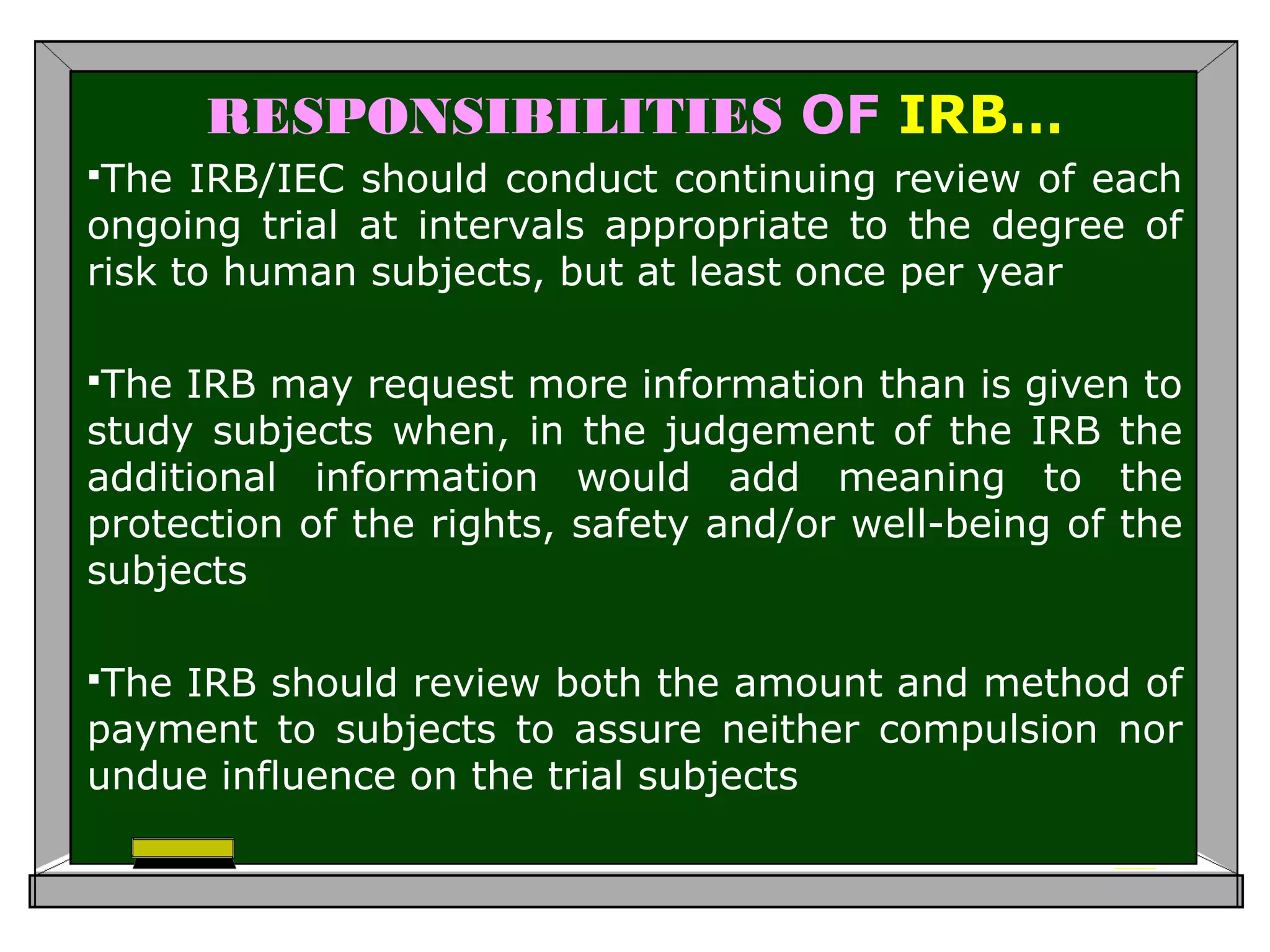 RESPONSIBILITIES OF IRB…

▪The IRB/IEC should conduct continuing review of each ongoing trial at intervals appropriate to the degree of risk to human subjects, but at least once per year

▪The IRB may request more information than is given to study subjects when, in the judgement of the IRB the additional information would add meaning to the protection of the rights, safety and/or well-being of the subjects

▪The IRB should review both the amount and method of payment to subjects to assure neither compulsion nor undue influence on the trial subjects